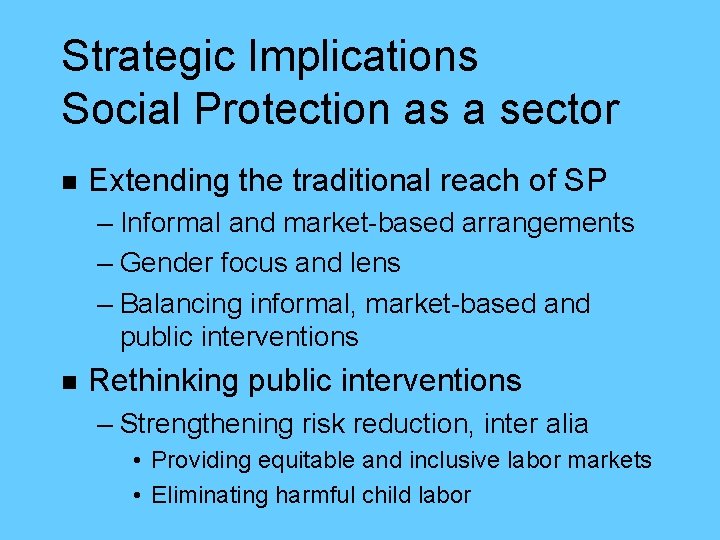 Strategic Implications
Social Protection as a sector

■ Extending the traditional reach of SP
– Informal and market-based arrangements
– Gender focus and lens
– Balancing informal, market-based and public interventions

■ Rethinking public interventions
– Strengthening risk reduction, inter alia
• Providing equitable and inclusive labor markets
• Eliminating harmful child labor